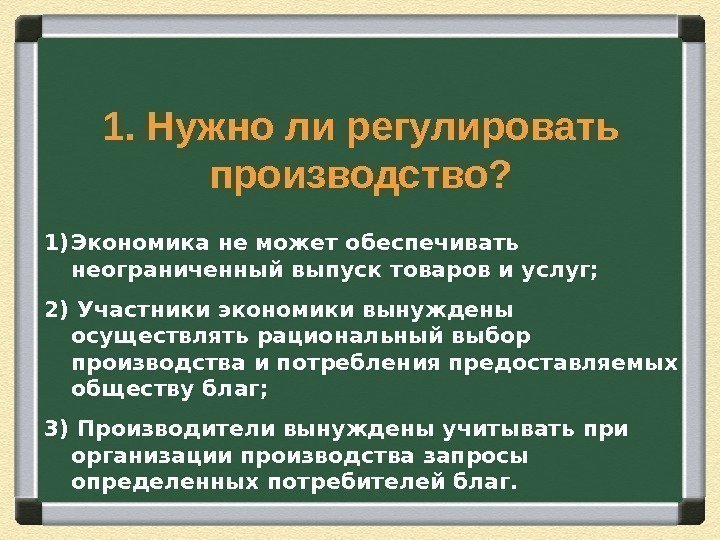 1. Нужно ли регулировать производство?

1)Экономика не может обеспечивать неограниченный выпуск товаров и услуг;

2) Участники экономики вынуждены осуществлять рациональный выбор производства и потребления предоставляемых обществу благ;

3) Производители вынуждены учитывать при организации производства запросы определенных потребителей благ.